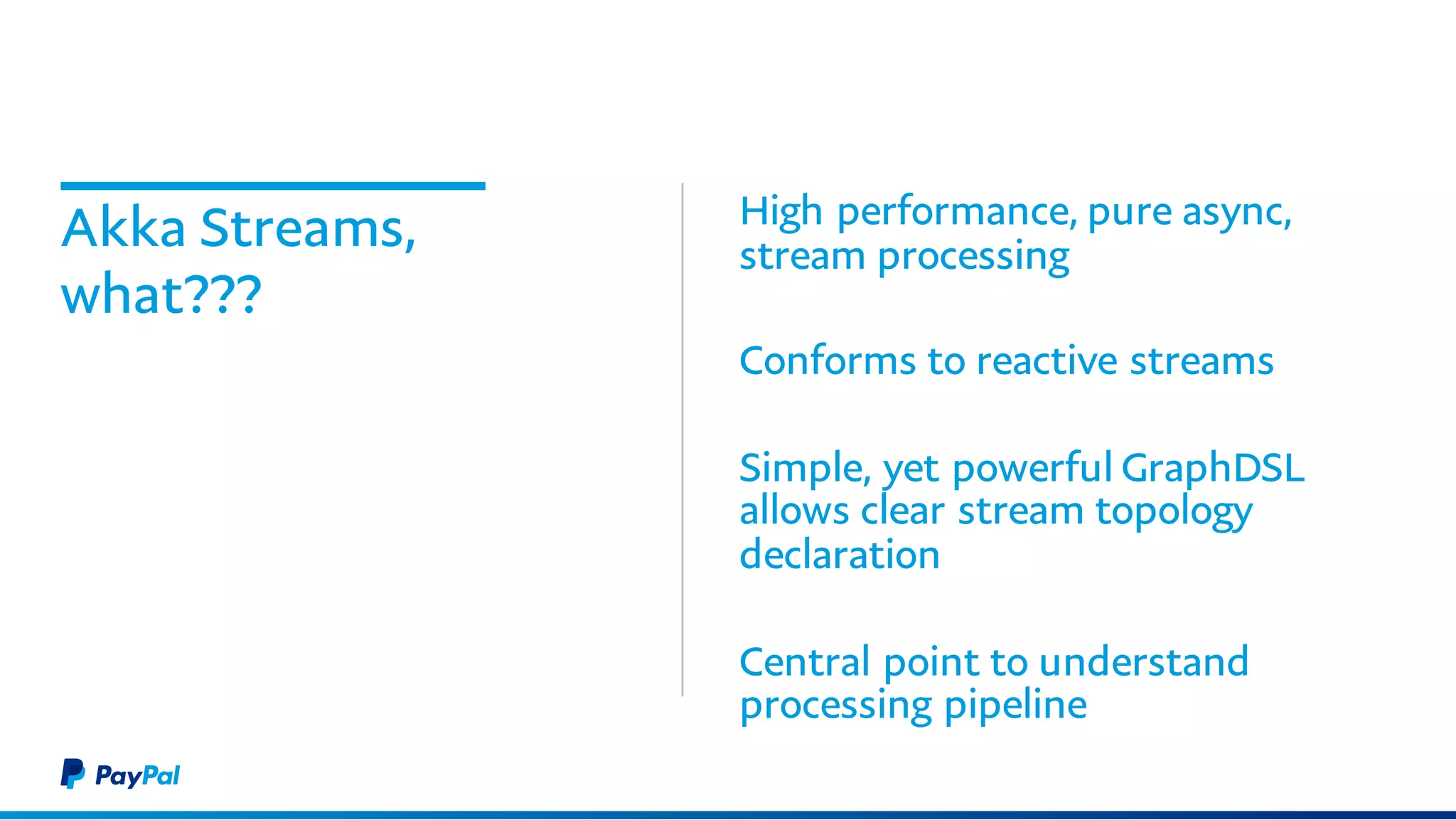 Akka Streams, what???

High performance, pure async, stream processing

Conforms to reactive streams

Simple, yet powerful GraphDSL allows clear stream topology declaration

Central point to understand processing pipeline

PayPal